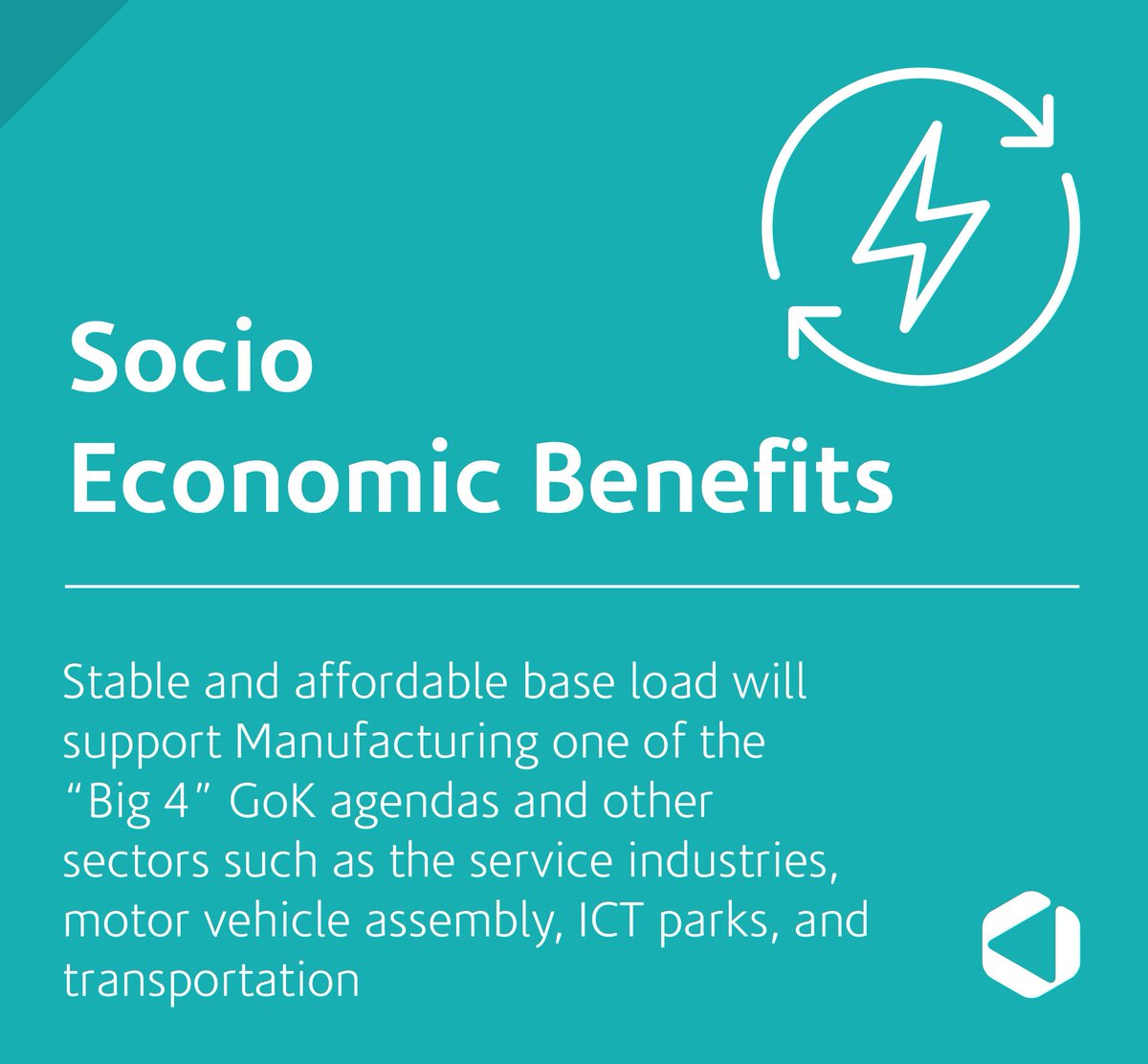 Socio
Economic Benefits

Stable and affordable base load will support Manufacturing one of the “Big 4” GoK agendas and other sectors such as the service industries, motor vehicle assembly, ICT parks, and transportation